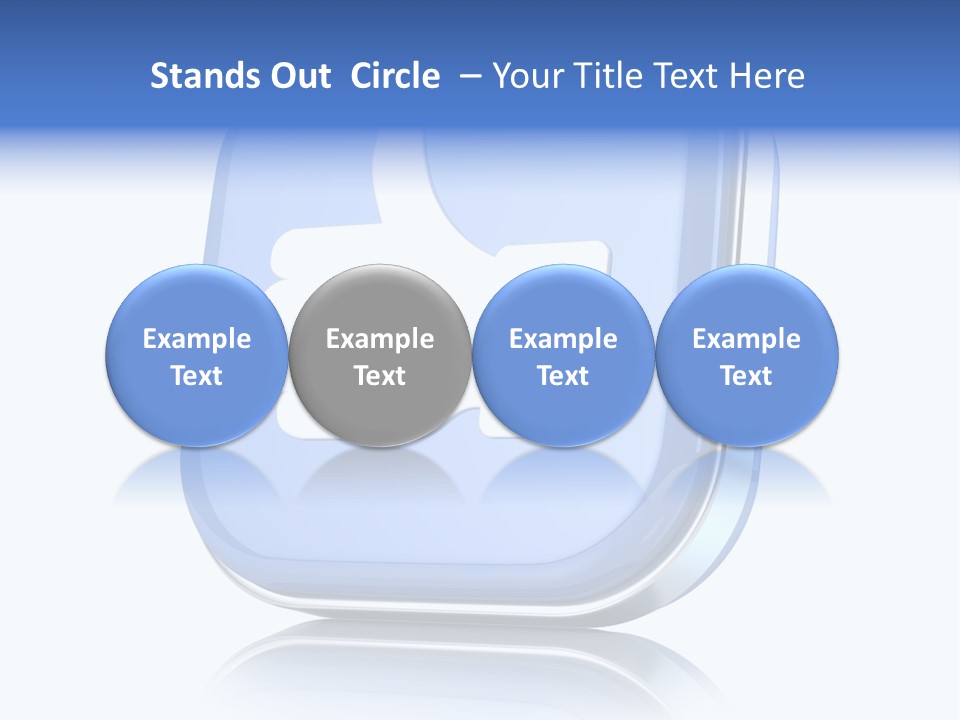 Stands Out Circle – Your Title Text Here

Example Text

Example Text

Example Text

Example Text